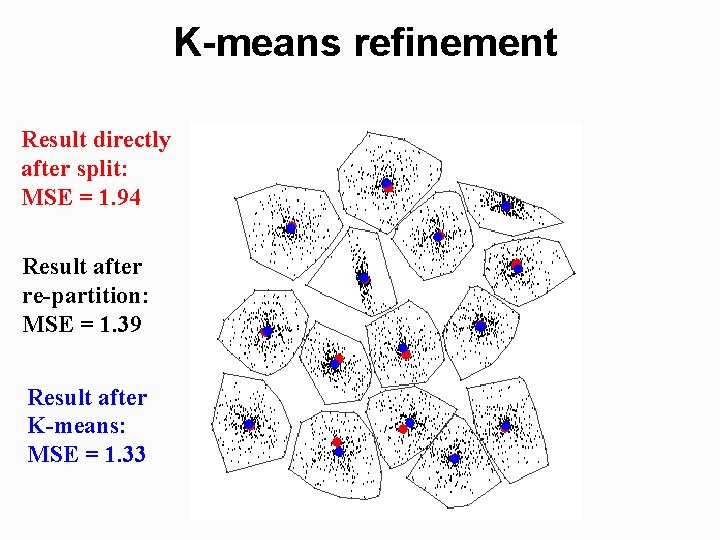 K-means refinement

Result directly after split: MSE = 1.94

Result after re-partition: MSE = 1.39

Result after K-means: MSE = 1.33